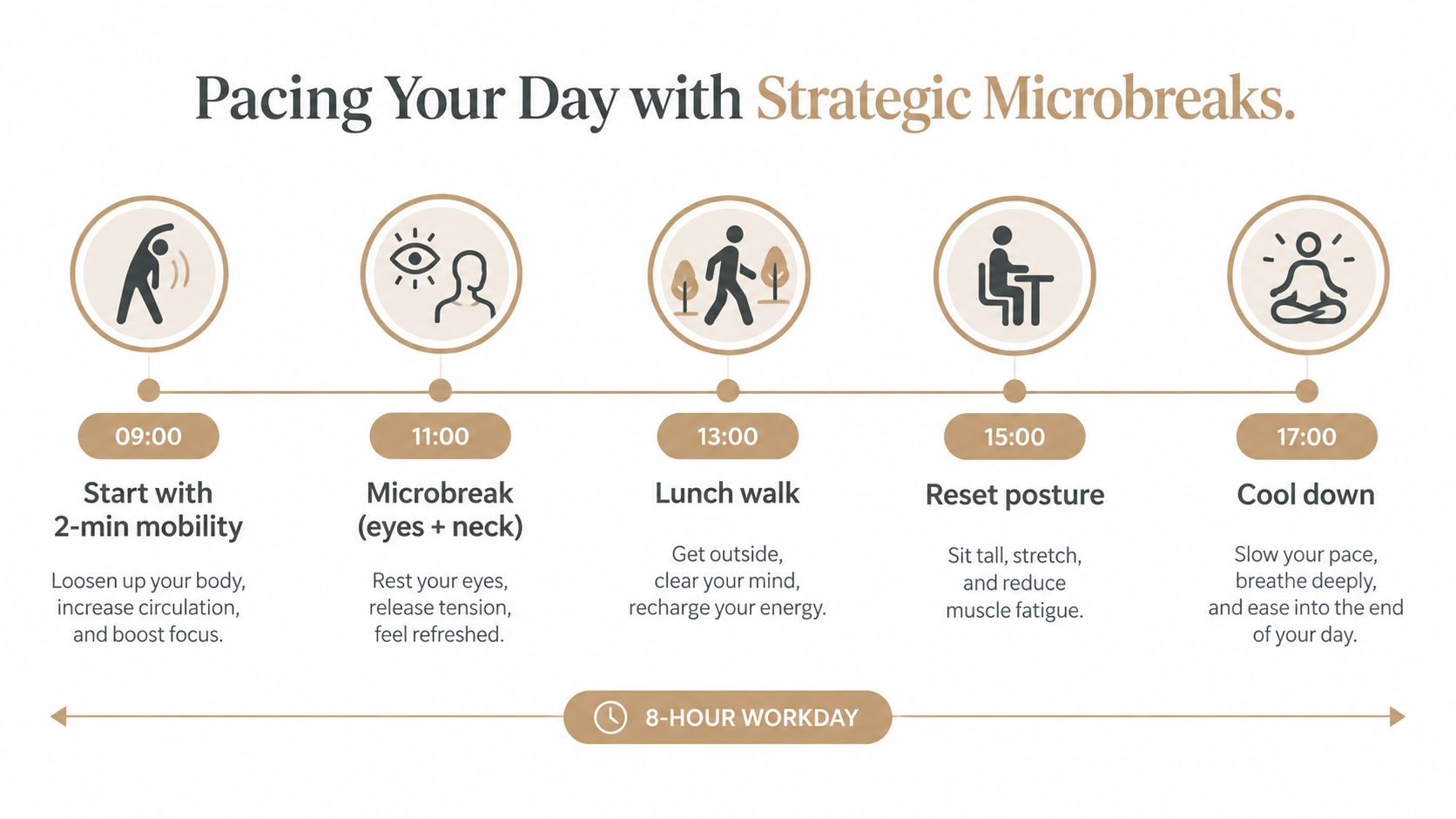 Pacing Your Day with Strategic Microbreaks.

09:00

Start with 2-min mobility

Loosen up your body, increase circulation, and boost focus.

11:00

Microbreak (eyes + neck)

Rest your eyes, release tension, feel refreshed.

13:00

Lunch walk

Get outside, clear your mind, recharge your energy.

15:00

Reset posture

Sit tall, stretch, and reduce muscle fatigue.

17:00

Cool down

Slow your pace, breathe deeply, and ease into the end of your day.

8-HOUR WORKDAY